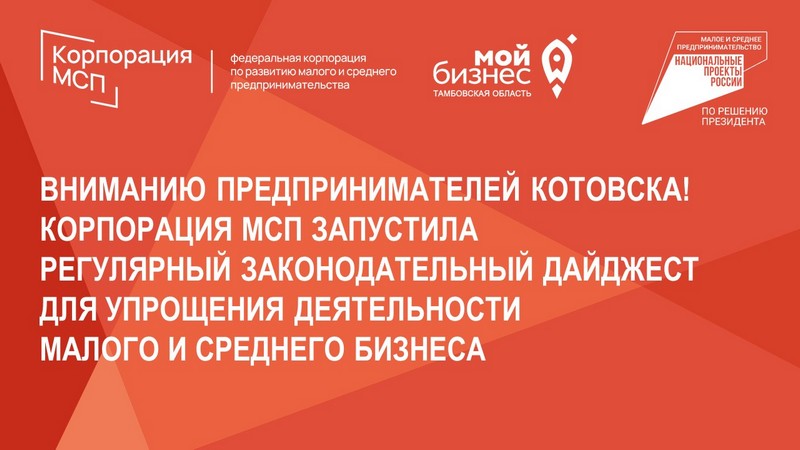 Корпорация МСП

федеральная корпорация по развитию малого и среднего предпринимательства

мой бизнес
ТАМБОВСКАЯ ОБЛАСТЬ

МАЛОЕ И СРЕДНЕЕ ПРЕДПРИНИМАТЕЛЬСТВО
НАЦИОНАЛЬНЫЕ ПРОЕКТЫ РОССИИ
ПО РЕШЕНИЮ ПРЕЗИДЕНТА

ВНИМАНИЮ ПРЕДПРИНИМАТЕЛЕЙ КОТОВСКА! КОРПОРАЦИЯ МСП ЗАПУСТИЛА РЕГУЛЯРНЫЙ ЗАКОНОДАТЕЛЬНЫЙ ДАЙДЖЕСТ ДЛЯ УПРОЩЕНИЯ ДЕЯТЕЛЬНОСТИ МАЛОГО И СРЕДНЕГО БИЗНЕСА